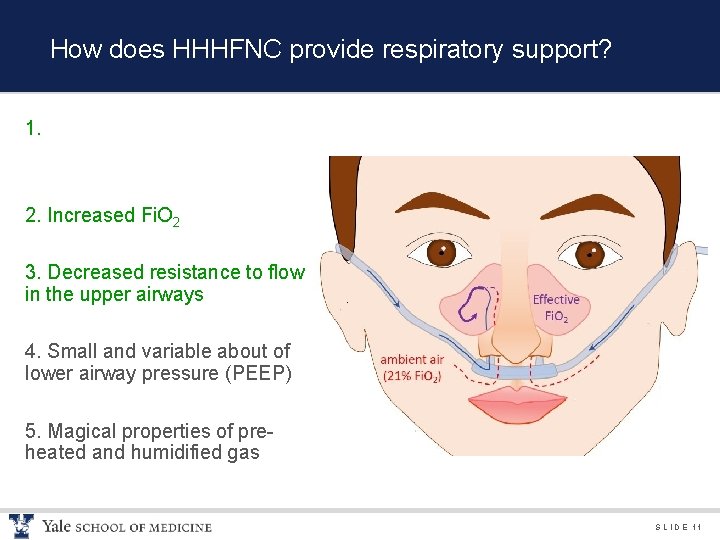 How does HHHFNC provide respiratory support?

1.

2. Increased $FiO_2$

3. Decreased resistance to flow in the upper airways

4. Small and variable about of lower airway pressure (PEEP)

5. Magical properties of pre-heated and humidified gas

Effective $FiO_2$

ambient air (21% $FiO_2$)

Yale SCHOOL OF MEDICINE

SLIDE 11